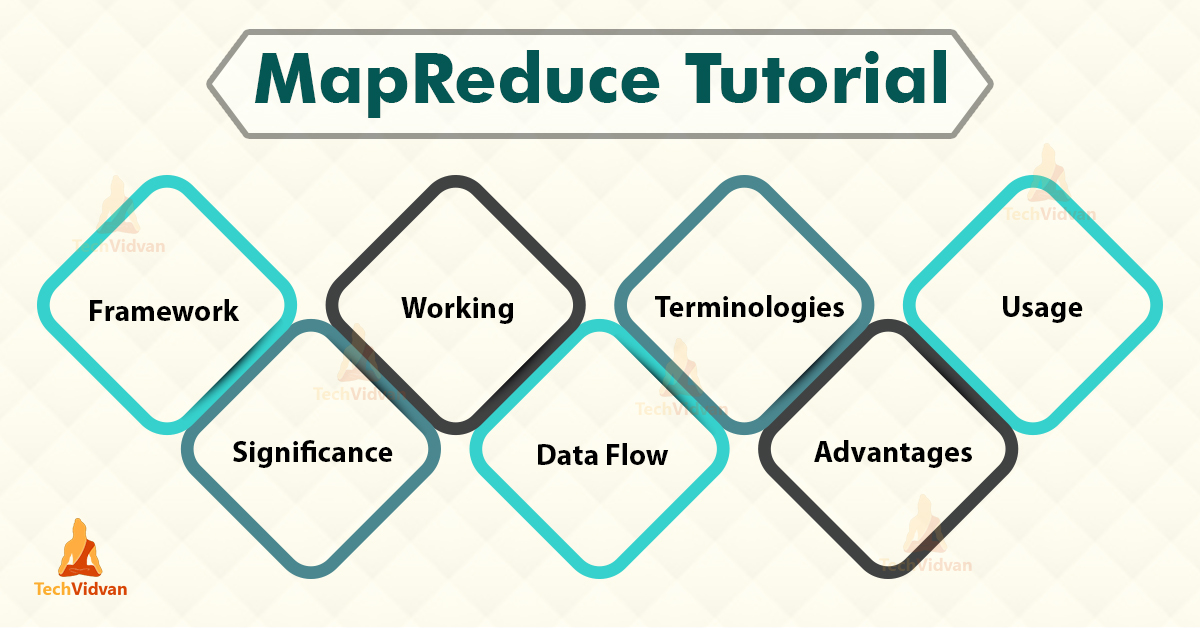 MapReduce Tutorial

Framework

Working

Terminologies

Usage

Significance

Data Flow

Advantages

TechVidvan

TechVidvan

TechVidvan

TechVidvan

TechVidvan

TechVidvan